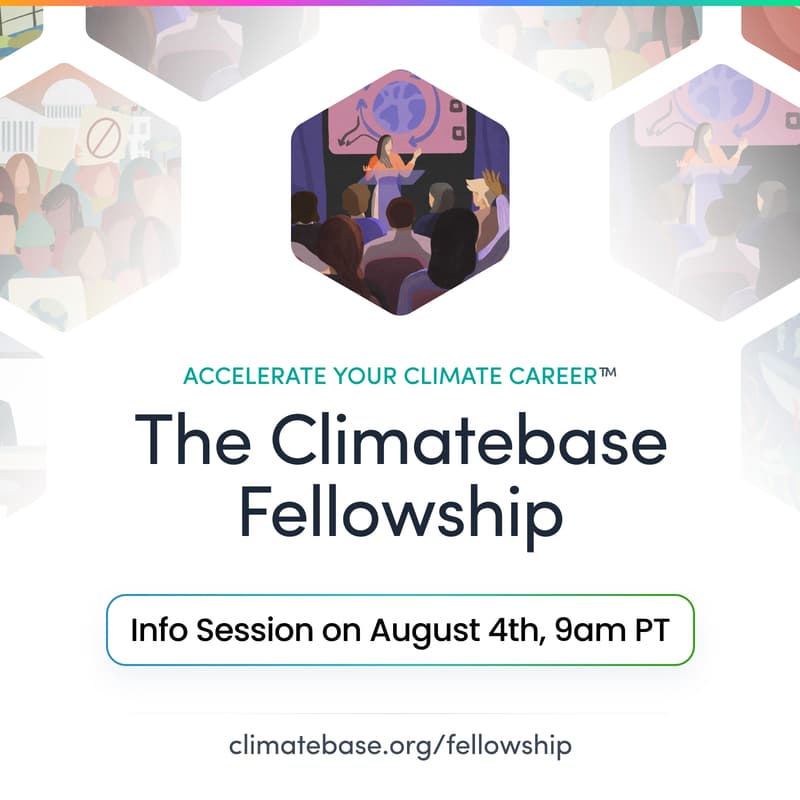 ACCELERATE YOUR CLIMATE CAREER™

The Climatebase Fellowship

Info Session on August 4th, 9am PT

climatebase.org/fellowship